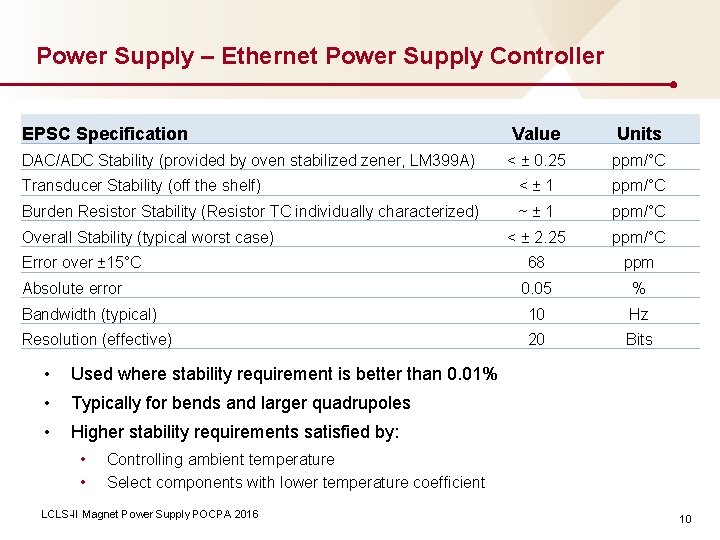 Power Supply – Ethernet Power Supply Controller

| EPSC Specification | Value | Units |
|---|---|---|
| DAC/ADC Stability (provided by oven stabilized zener, LM399A) | < ± 0.25 | ppm/°C |
| Transducer Stability (off the shelf) | < ± 1 | ppm/°C |
| Burden Resistor Stability (Resistor TC individually characterized) | ~ ± 1 | ppm/°C |
| Overall Stability (typical worst case) | < ± 2.25 | ppm/°C |
| Error over ±15°C | 68 | ppm |
| Absolute error | 0.05 | % |
| Bandwidth (typical) | 10 | Hz |
| Resolution (effective) | 20 | Bits |

• Used where stability requirement is better than 0.01%
• Typically for bends and larger quadrupoles
• Higher stability requirements satisfied by:
  • Controlling ambient temperature
  • Select components with lower temperature coefficient

LCLS-II Magnet Power Supply POCPA 2016
10